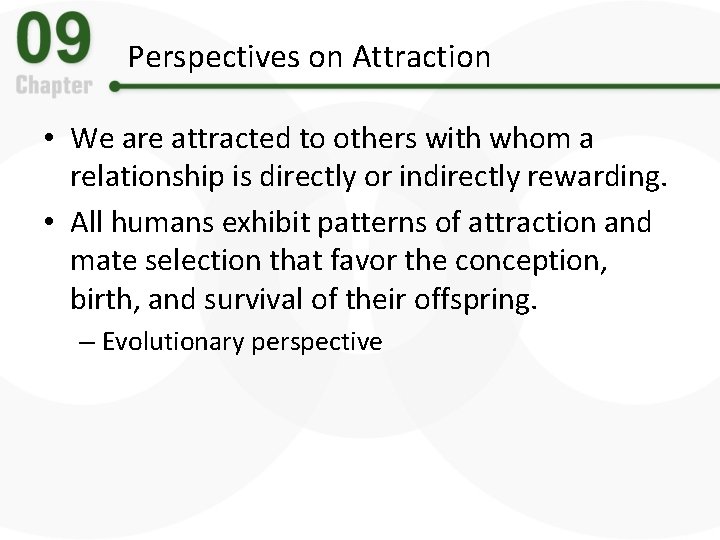 09
Chapter

Perspectives on Attraction

• We are attracted to others with whom a relationship is directly or indirectly rewarding.

• All humans exhibit patterns of attraction and mate selection that favor the conception, birth, and survival of their offspring.

– Evolutionary perspective